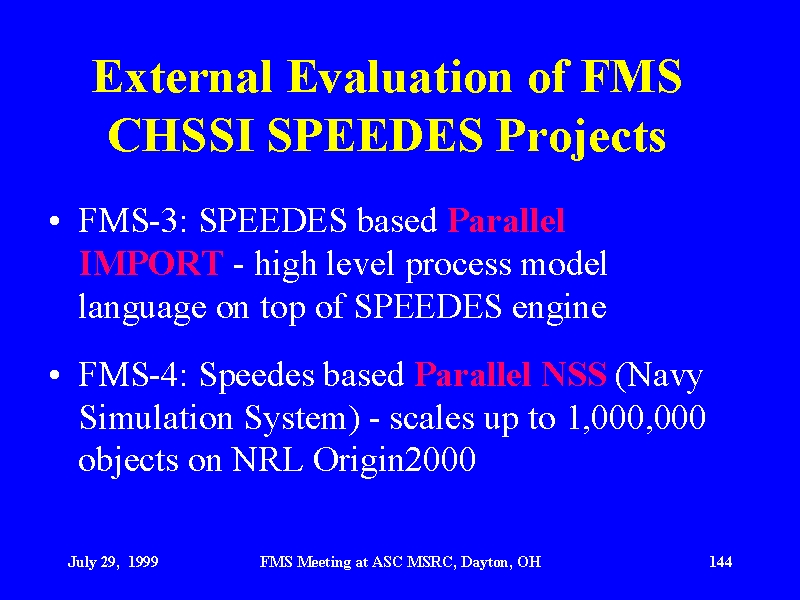 External Evaluation of FMS CHSSI SPEEDES Projects

• FMS-3: SPEEDES based Parallel IMPORT - high level process model language on top of SPEEDES engine

• FMS-4: Speedes based Parallel NSS (Navy Simulation System) - scales up to 1,000,000 objects on NRL Origin2000

July 29, 1999

FMS Meeting at ASC MSRC, Dayton, OH

144